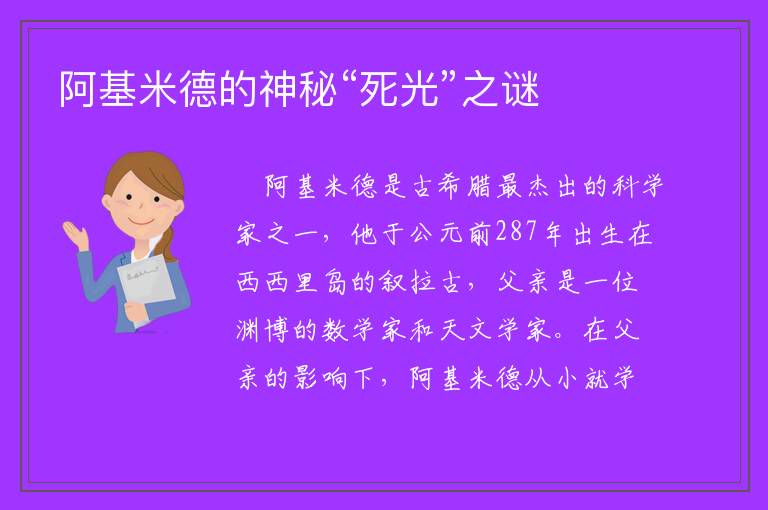 阿基米德的神秘“死光”之谜

阿基米德是古希腊最杰出的科学家之一，他于公元前287年出生在西西里岛的叙拉古，父亲是一位渊博的数学家和天文学家。在父亲的影响下，阿基米德从小就学